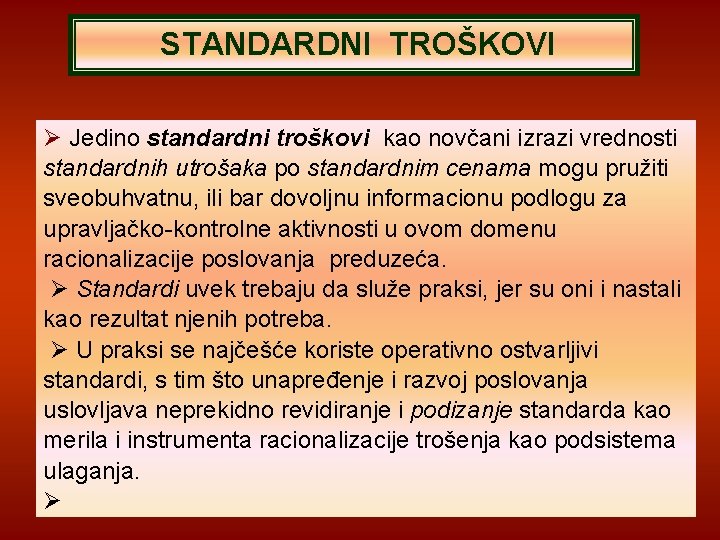 STANDARDNI TROŠKOVI

➢ Jedino standardni troškovi kao novčani izrazi vrednosti standardnih utrošaka po standardnim cenama mogu pružiti sveobuhvatnu, ili bar dovoljnu informacionu podlogu za upravljačko-kontrolne aktivnosti u ovom domenu racionalizacije poslovanja preduzeća.

➢ Standardi uvek trebaju da služe praksi, jer su oni i nastali kao rezultat njenih potreba.

➢ U praksi se najčešće koriste operativno ostvarljivi standardi, s tim što unapređenje i razvoj poslovanja uslovljava neprekidno revidiranje i podizanje standarda kao merila i instrumenta racionalizacije trošenja kao podsistema ulaganja.

➢